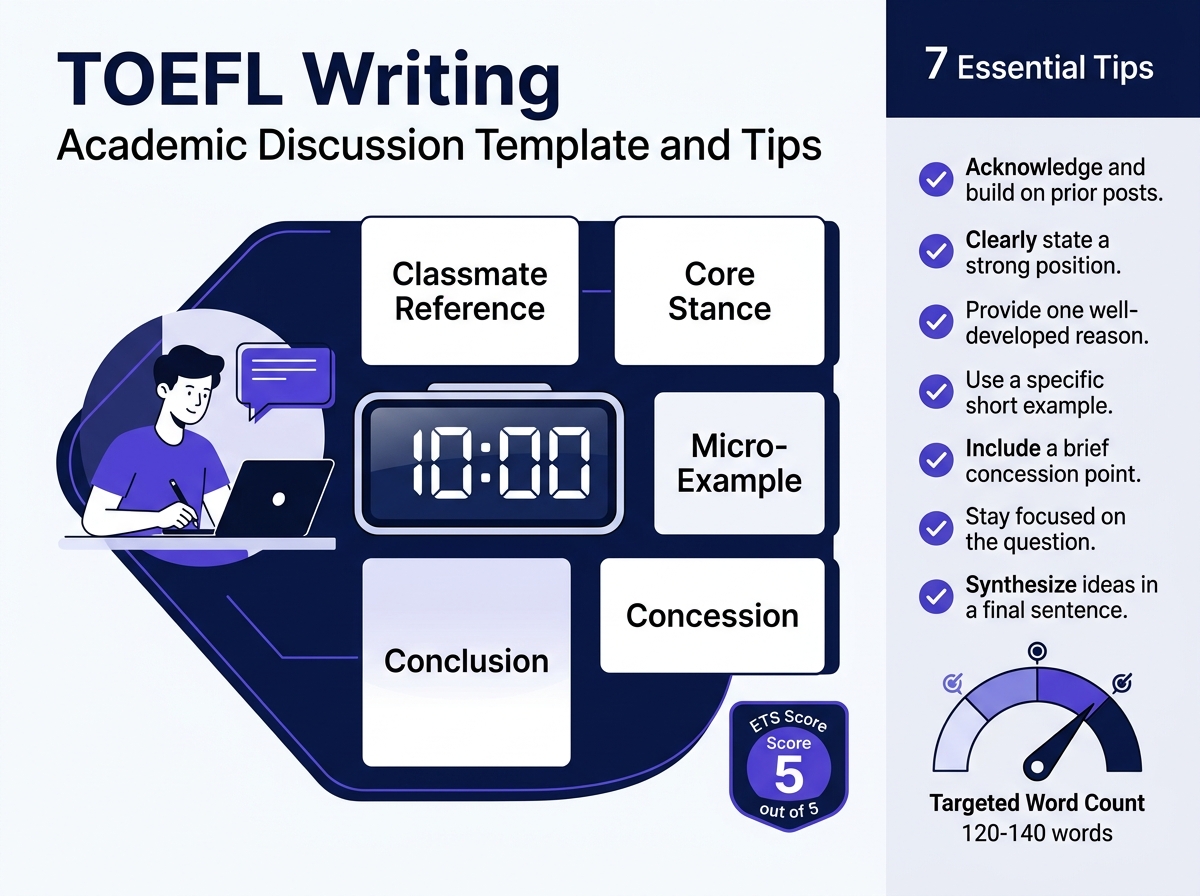 TOEFL Writing
Academic Discussion Template and Tips

Classmate Reference

Core Stance

10:00

Micro-Example

Conclusion

Concession

ETS Score
Score
5
out of 5

7 Essential Tips

Acknowledge and build on prior posts.

Clearly state a strong position.

Provide one well-developed reason.

Use a specific short example.

Include a brief concession point.

Stay focused on the question.

Synthesize ideas in a final sentence.

Targeted Word Count
120-140 words